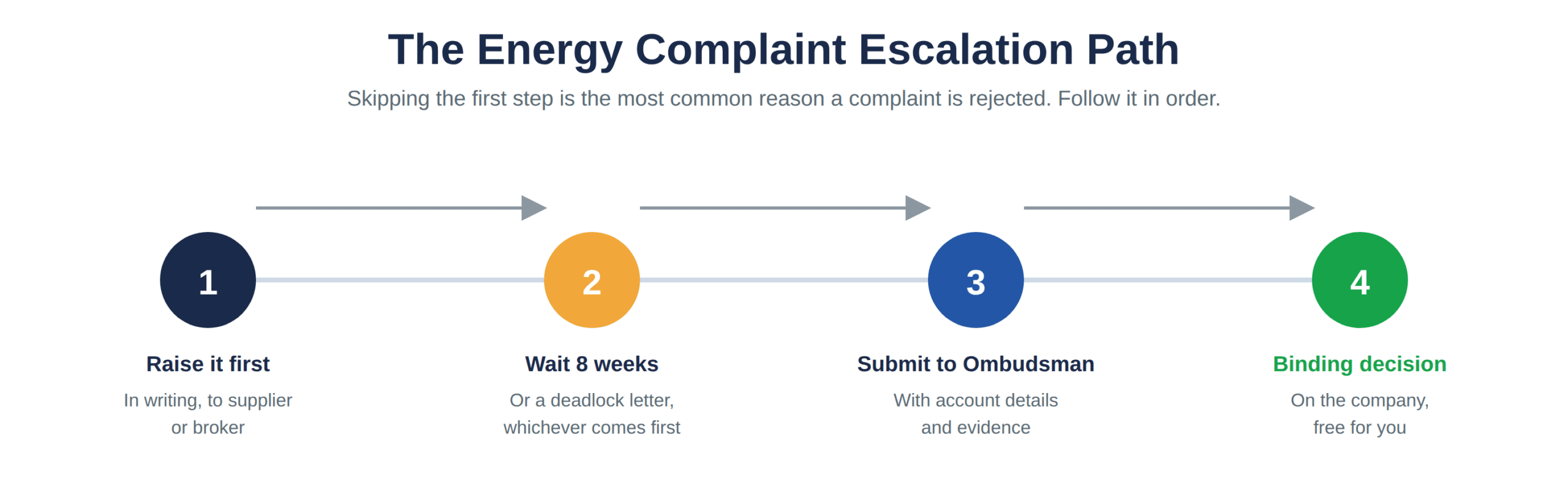 The Energy Complaint Escalation Path

Skipping the first step is the most common reason a complaint is rejected. Follow it in order.

1

Raise it first

In writing, to supplier or broker

2

Wait 8 weeks

Or a deadlock letter, whichever comes first

3

Submit to Ombudsman

With account details and evidence

4

Binding decision

On the company, free for you